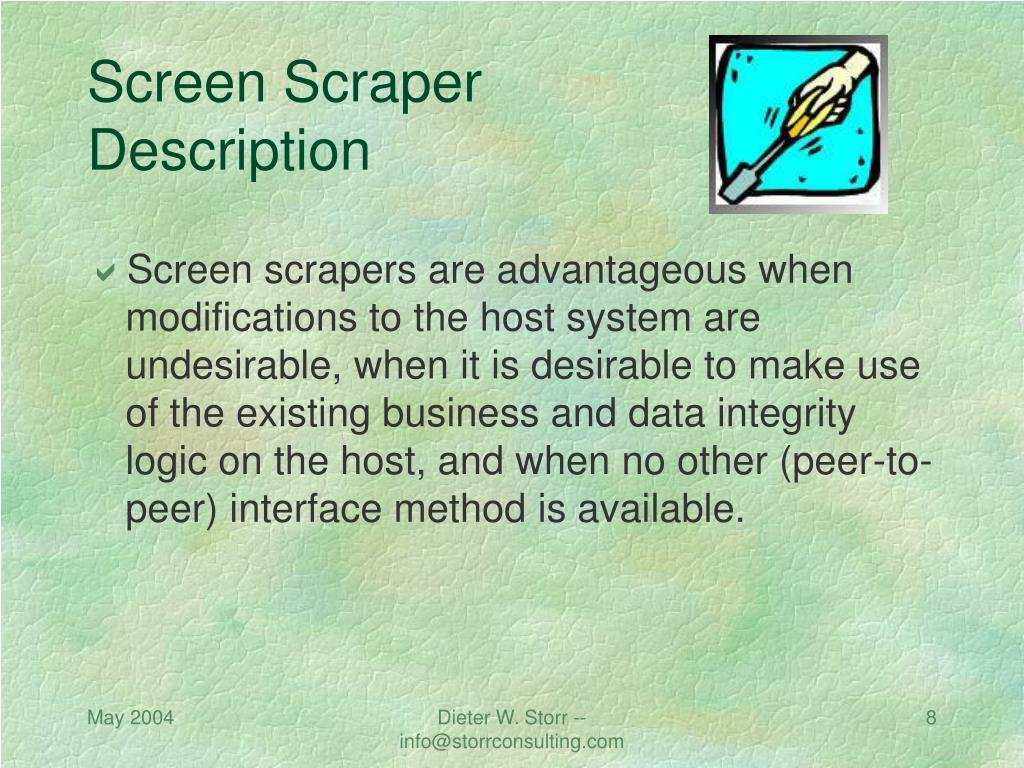 Screen Scraper Description

Screen scrapers are advantageous when modifications to the host system are undesirable, when it is desirable to make use of the existing business and data integrity logic on the host, and when no other (peer-to-peer) interface method is available.

May 2004

Dieter W. Storr -- info@storrconsulting.com

8